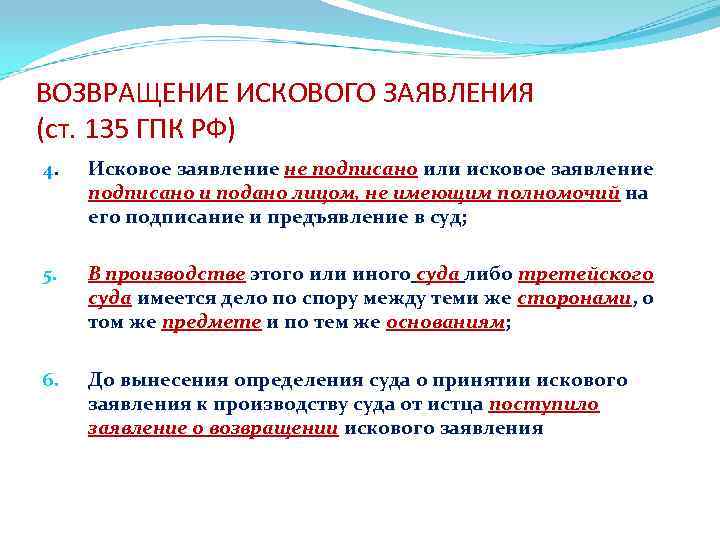 ВОЗВРАЩЕНИЕ ИСКОВОГО ЗАЯВЛЕНИЯ (ст. 135 ГПК РФ)

4. Исковое заявление не подписано или исковое заявление подписано и подано лицом, не имеющим полномочий на его подписание и предъявление в суд;

5. В производстве этого или иного суда либо третейского суда имеется дело по спору между теми же сторонами, о том же предмете и по тем же основаниям;

6. До вынесения определения суда о принятии искового заявления к производству суда от истца поступило заявление о возвращении искового заявления